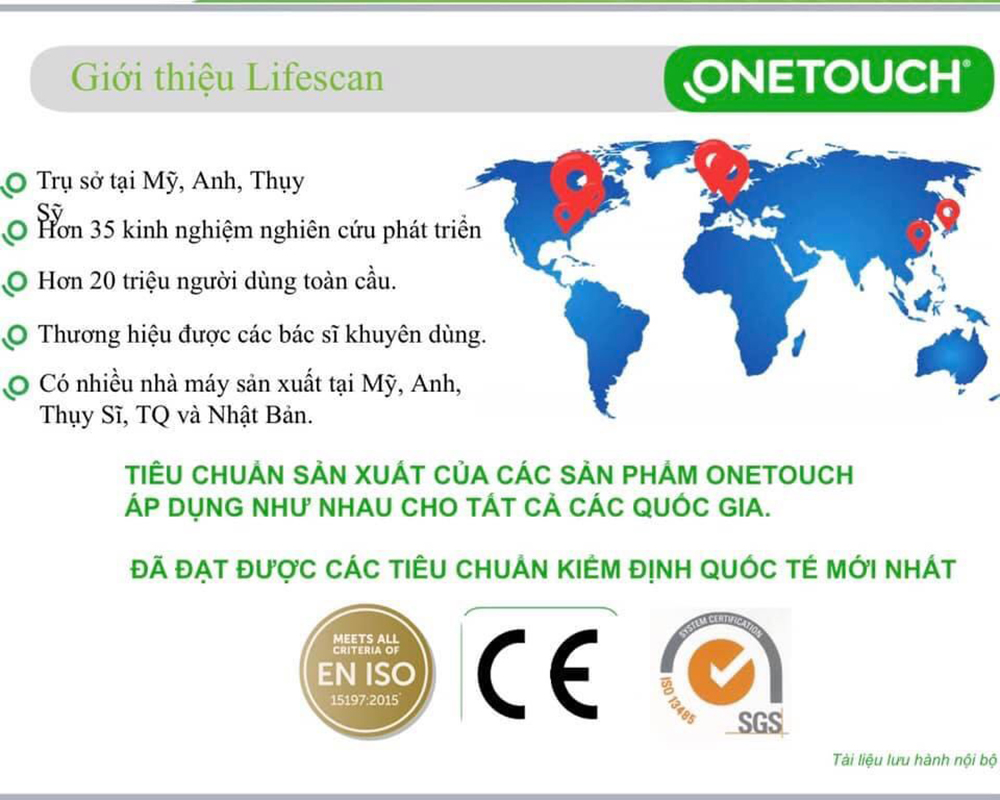 Giới thiệu Lifescan

ONETOUCH®

Trụ sở tại Mỹ, Anh, Thụy Sỹ

Hơn 35 kinh nghiệm nghiên cứu phát triển

Hơn 20 triệu người dùng toàn cầu.

Thương hiệu được các bác sĩ khuyên dùng.

Có nhiều nhà máy sản xuất tại Mỹ, Anh, Thụy Sĩ, TQ và Nhật Bản.

TIÊU CHUẨN SẢN XUẤT CỦA CÁC SẢN PHẨM ONETOUCH ÁP DỤNG NHƯ NHAU CHO TẤT CẢ CÁC QUỐC GIA.

ĐÃ ĐẠT ĐƯỢC CÁC TIÊU CHUẨN KIỂM ĐỊNH QUỐC TẾ MỚI NHẤT

MEETS ALL CRITERIA OF EN ISO 15197:2015

CE

SYSTEM CERTIFICATION ISO 13485 SGS

Tài liệu lưu hành nội bộ